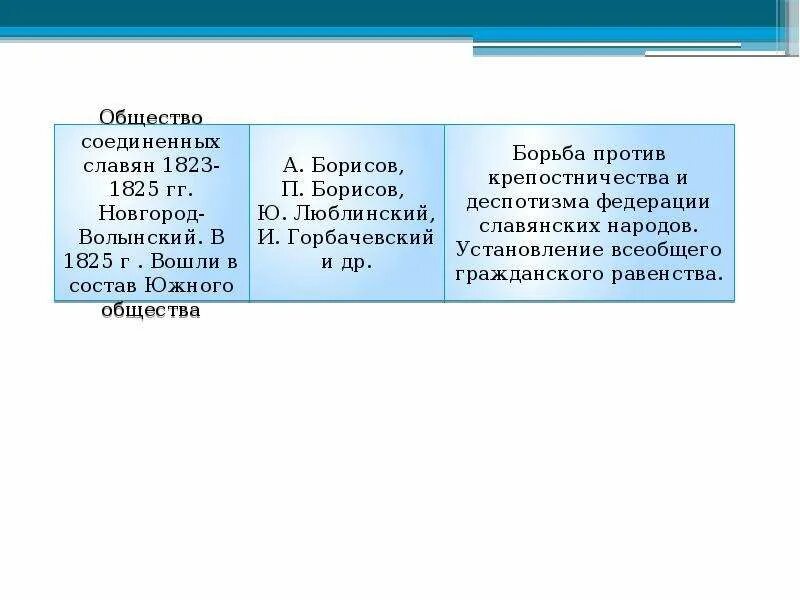 | Общество соединенных славян 1823-1825 гг. Новгород-Волынский. В 1825 г . Вошли в состав Южного общества | А. Борисов, П. Борисов, Ю. Люблинский, И. Горбачевский и др. | Борьба против крепостничества и деспотизма федерации славянских народов. Установление всеобщего гражданского равенства. |
|---|---|---|